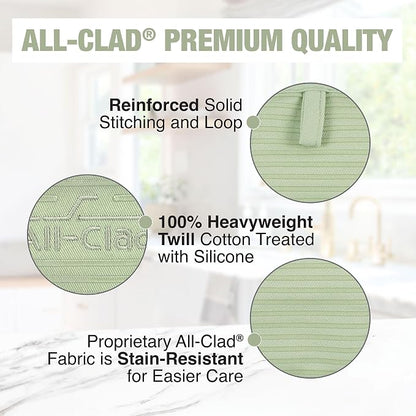 ALL-CLAD® PREMIUM QUALITY

Reinforced Solid Stitching and Loop

All-Clad

100% Heavyweight Twill Cotton Treated with Silicone

Proprietary All-Clad® Fabric is Stain-Resistant for Easier Care